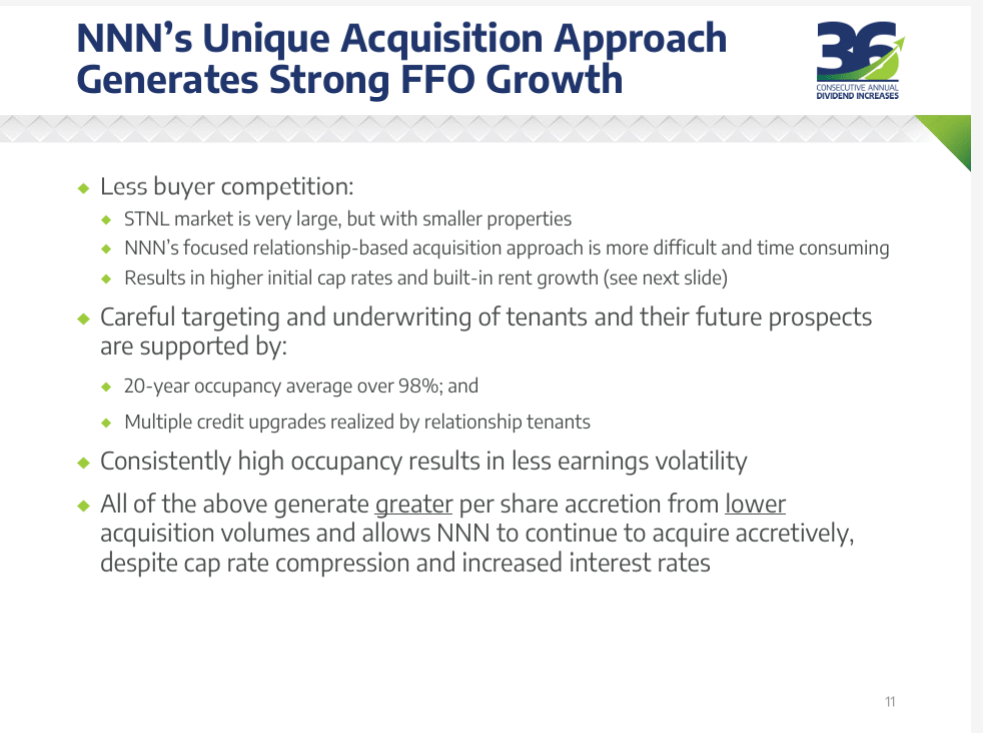 NNN's Unique Acquisition Approach Generates Strong FFO Growth

36
CONSECUTIVE ANNUAL
DIVIDEND INCREASES

◆ Less buyer competition:
◆ STNL market is very large, but with smaller properties
◆ NNN's focused relationship-based acquisition approach is more difficult and time consuming
◆ Results in higher initial cap rates and built-in rent growth (see next slide)

◆ Careful targeting and underwriting of tenants and their future prospects are supported by:
◆ 20-year occupancy average over 98%; and
◆ Multiple credit upgrades realized by relationship tenants

◆ Consistently high occupancy results in less earnings volatility

◆ All of the above generate greater per share accretion from lower acquisition volumes and allows NNN to continue to acquire accretively, despite cap rate compression and increased interest rates

11